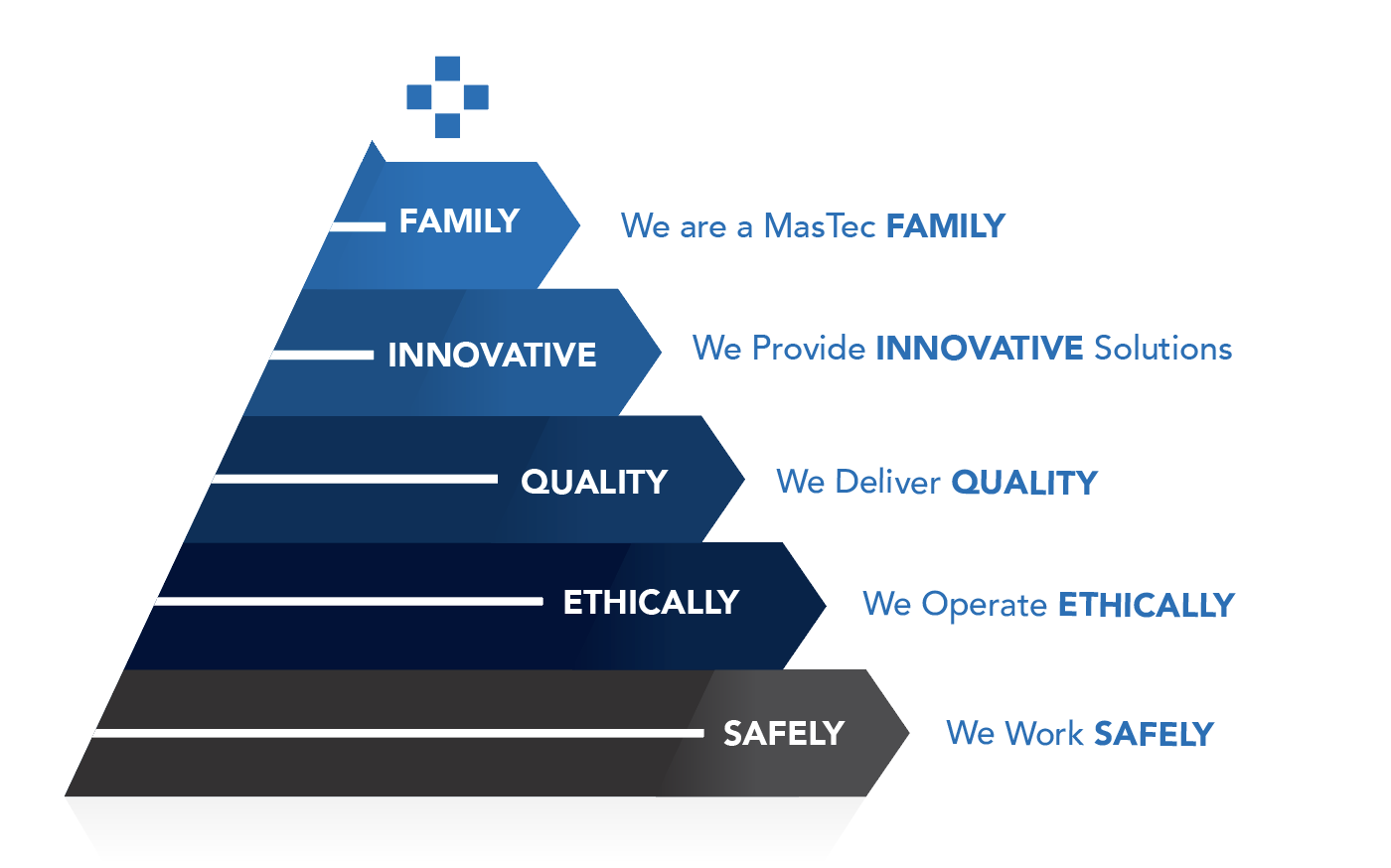 FAMILY
We are a MasTec FAMILY

INNOVATIVE
We Provide INNOVATIVE Solutions

QUALITY
We Deliver QUALITY

ETHICALLY
We Operate ETHICALLY

SAFELY
We Work SAFELY